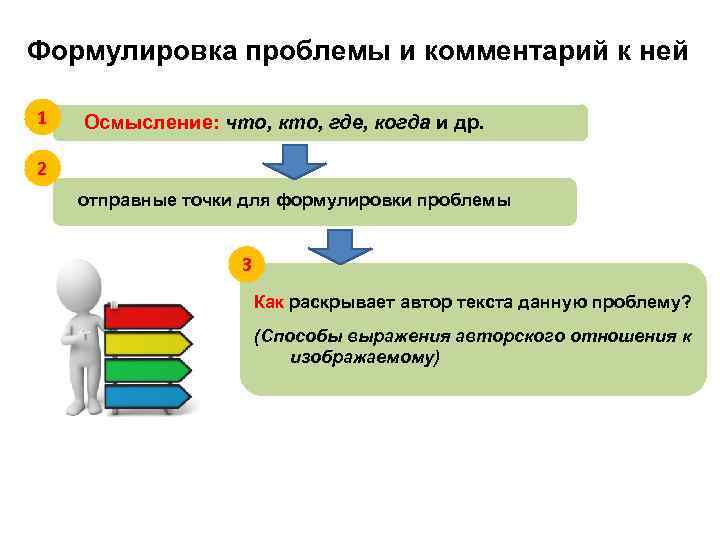 Формулировка проблемы и комментарий к ней

1

Осмысление: что, кто, где, когда и др.

2

отправные точки для формулировки проблемы

3

Как раскрывает автор текста данную проблему?

(Способы выражения авторского отношения к изображаемому)